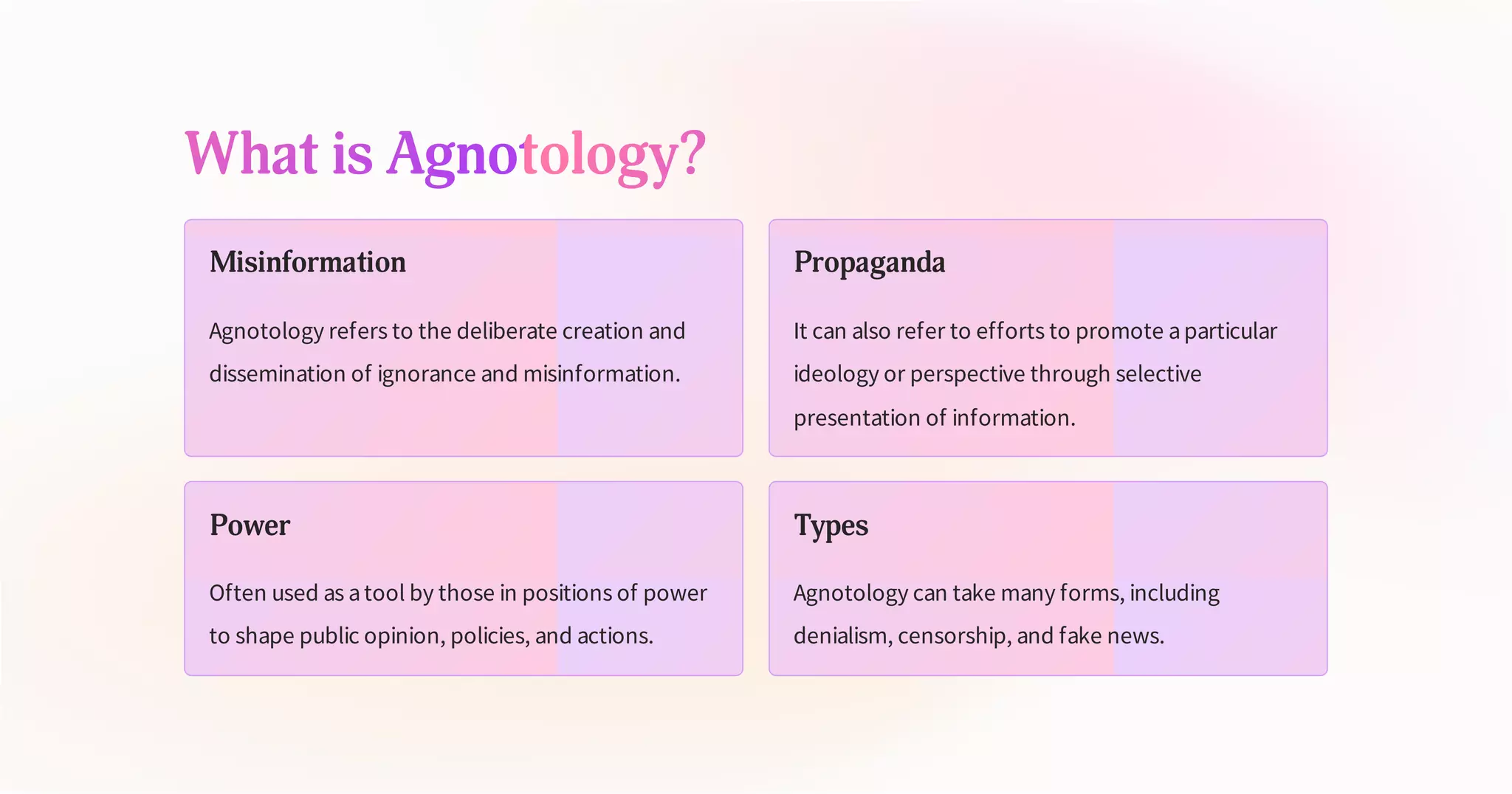 What is Agnotology?

Misinformation

Agnotology refers to the deliberate creation and dissemination of ignorance and misinformation.

Propaganda

It can also refer to efforts to promote a particular ideology or perspective through selective presentation of information.

Power

Often used as a tool by those in positions of power to shape public opinion, policies, and actions.

Types

Agnotology can take many forms, including denialism, censorship, and fake news.